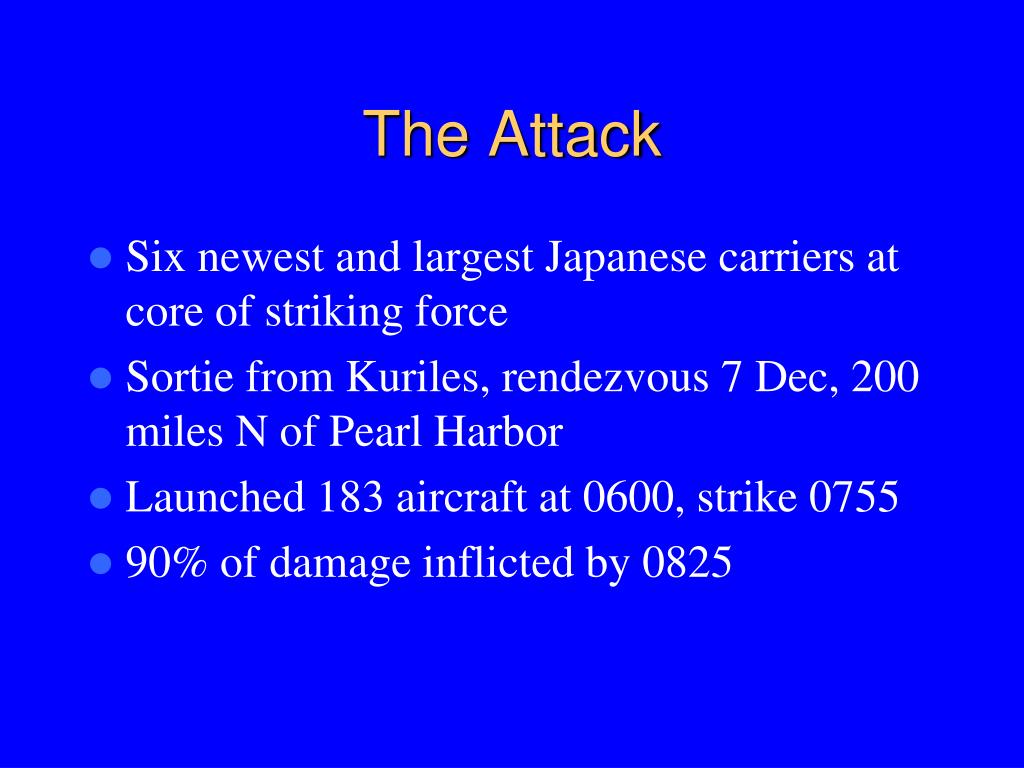 The Attack

- Six newest and largest Japanese carriers at core of striking force
- Sortie from Kuriles, rendezvous 7 Dec, 200 miles N of Pearl Harbor
- Launched 183 aircraft at 0600, strike 0755
- 90% of damage inflicted by 0825